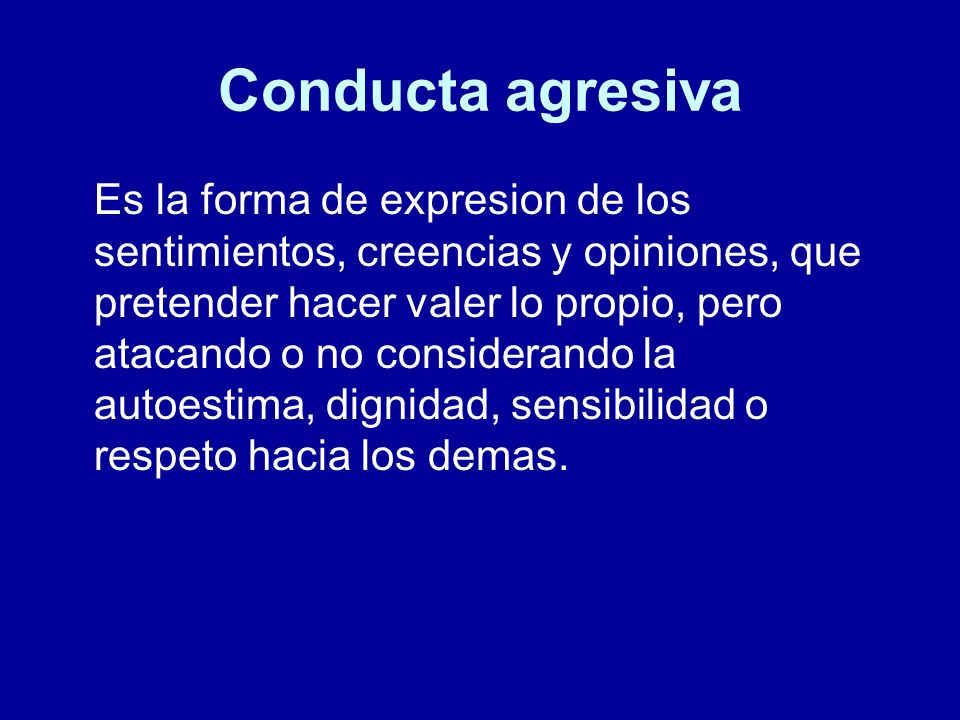 Conducta agresiva

Es la forma de expresion de los sentimientos, creencias y opiniones, que pretender hacer valer lo propio, pero atacando o no considerando la autoestima, dignidad, sensibilidad o respeto hacia los demas.